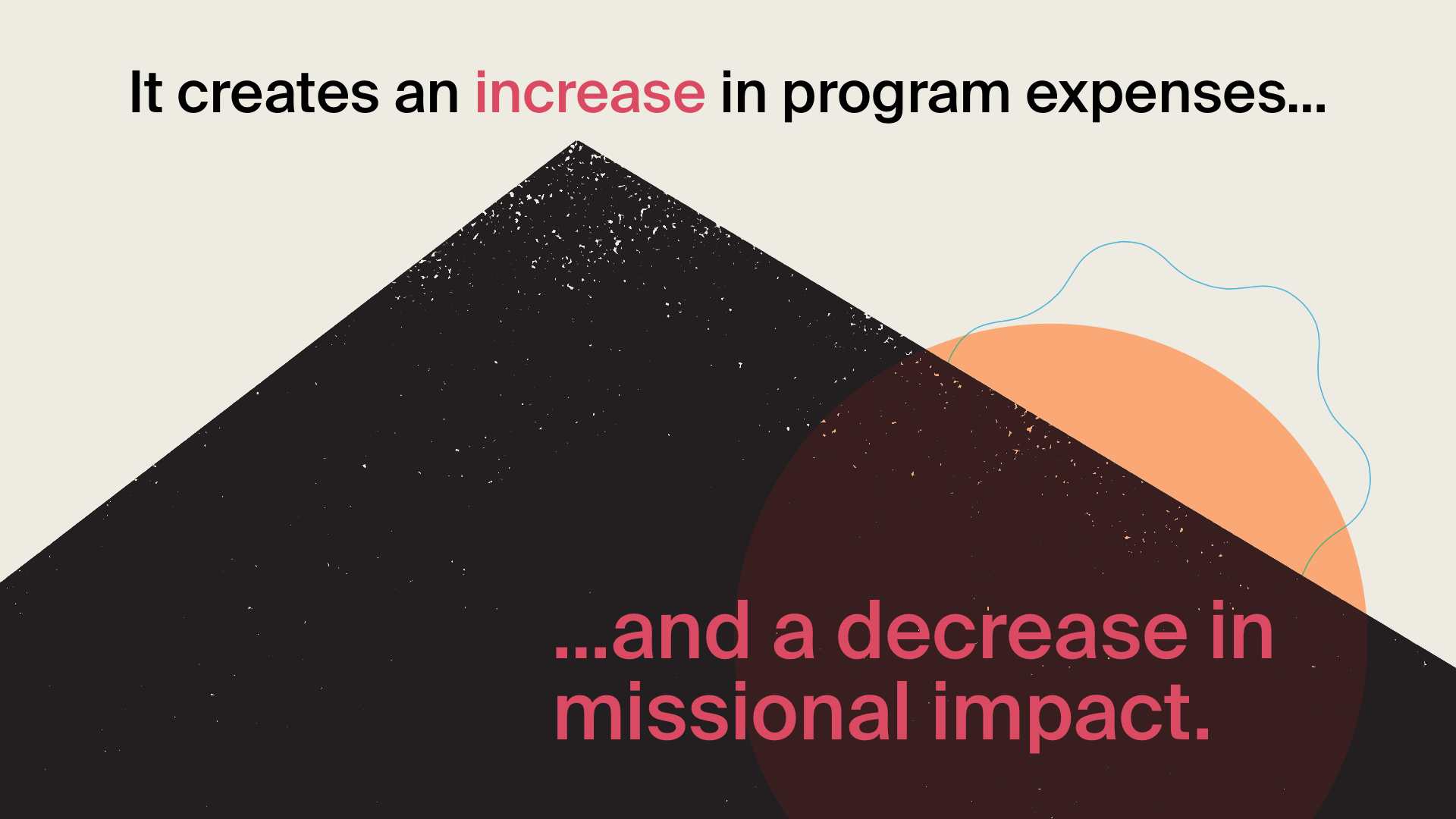 It creates an increase in program expenses...

...and a decrease in missional impact.